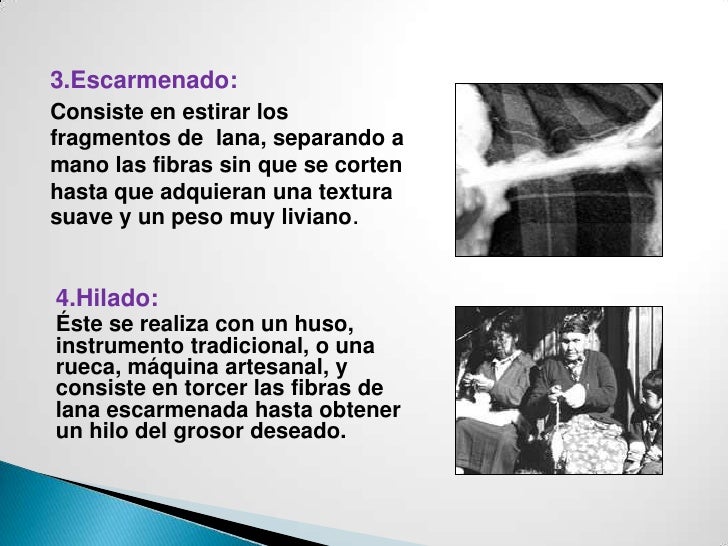 3.Escarmenado:
Consiste en estirar los fragmentos de lana, separando a mano las fibras sin que se corten hasta que adquieran una textura suave y un peso muy liviano.

4.Hilado:
Éste se realiza con un huso, instrumento tradicional, o una rueca, máquina artesanal, y consiste en torcer las fibras de lana escarmenada hasta obtener un hilo del grosor deseado.